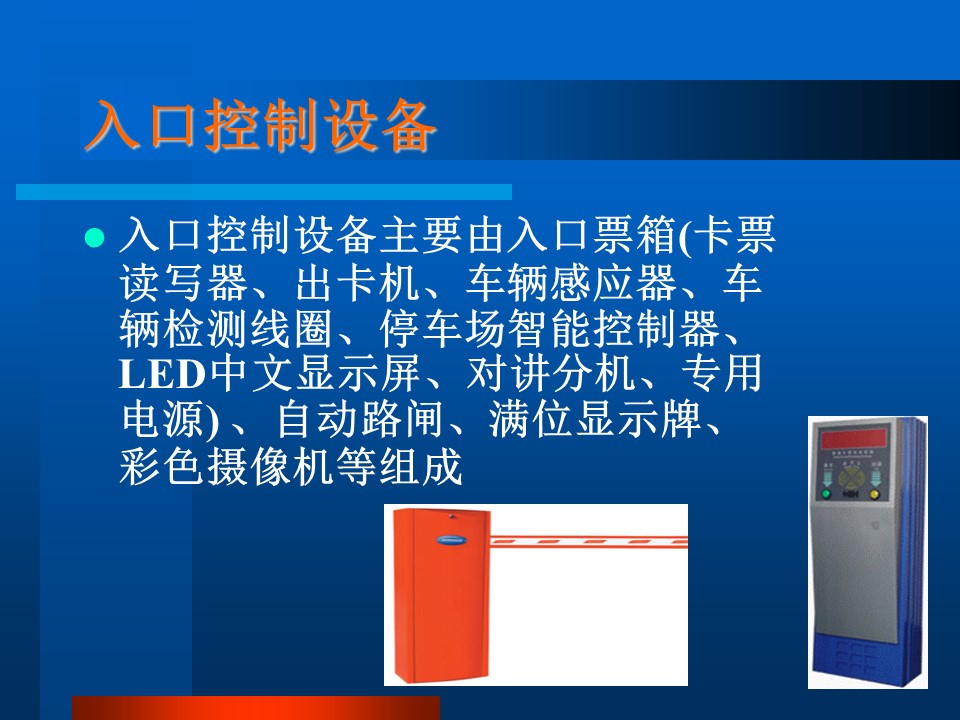 入口控制设备

入口控制设备主要由入口票箱(卡票读写器、出卡机、车辆感应器、车辆检测线圈、停车场智能控制器、LED中文显示屏、对讲分机、专用电源) 、自动路闸、满位显示牌、彩色摄像机等组成